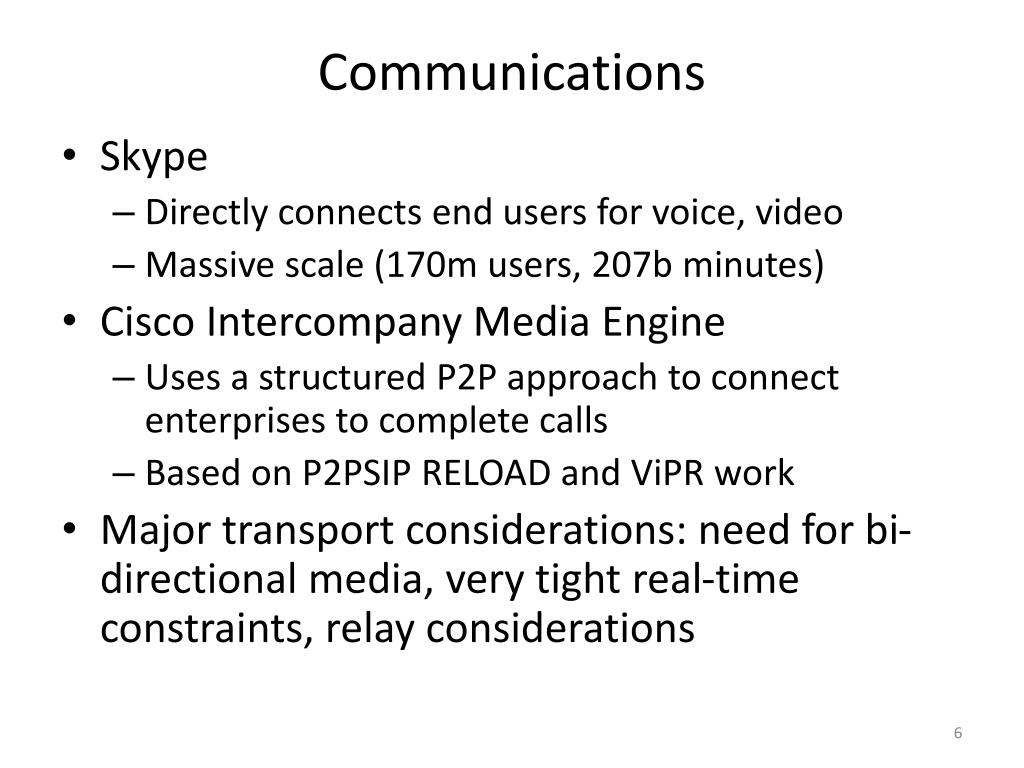 Communications

• Skype
– Directly connects end users for voice, video
– Massive scale (170m users, 207b minutes)
• Cisco Intercompany Media Engine
– Uses a structured P2P approach to connect enterprises to complete calls
– Based on P2PSIP RELOAD and ViPR work
• Major transport considerations: need for bi-directional media, very tight real-time constraints, relay considerations

6